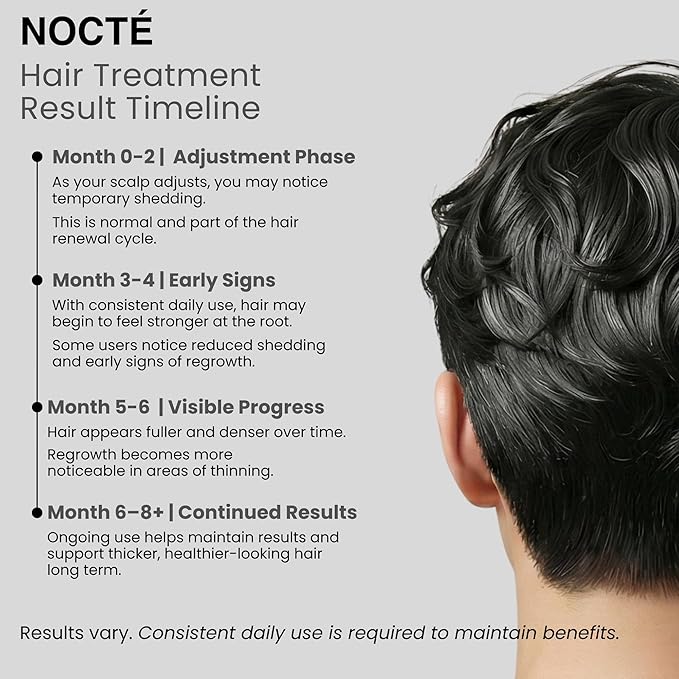 NOCTÉ
Hair Treatment
Result Timeline

Month 0-2 | Adjustment Phase
As your scalp adjusts, you may notice temporary shedding.
This is normal and part of the hair renewal cycle.

Month 3-4 | Early Signs
With consistent daily use, hair may begin to feel stronger at the root.
Some users notice reduced shedding and early signs of regrowth.

Month 5-6 | Visible Progress
Hair appears fuller and denser over time.
Regrowth becomes more noticeable in areas of thinning.

Month 6–8+ | Continued Results
Ongoing use helps maintain results and support thicker, healthier-looking hair long term.

Results vary. Consistent daily use is required to maintain benefits.